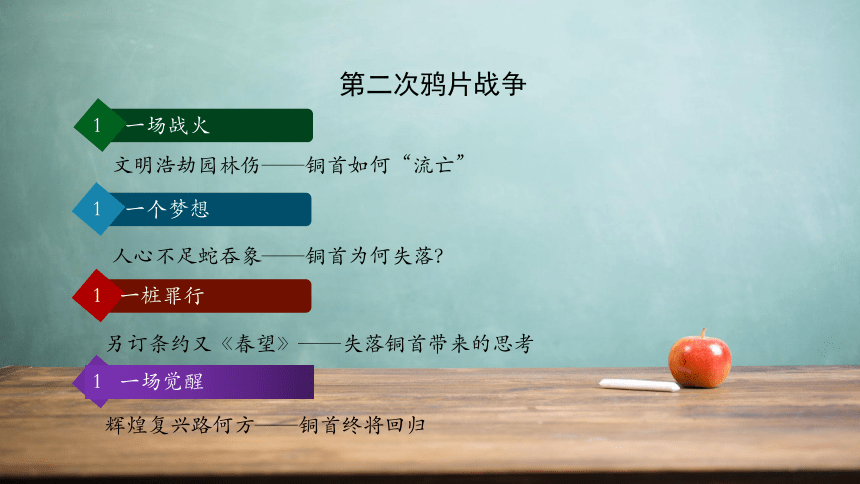 第二次鸦片战争

1 一场战火

文明浩劫园林伤——铜首如何“流亡”

1 一个梦想

人心不足蛇吞象——铜首为何失落?

1 一桩罪行

另订条约又《春望》——失落铜首带来的思考

1 一场觉醒

辉煌复兴路何方——铜首终将回归